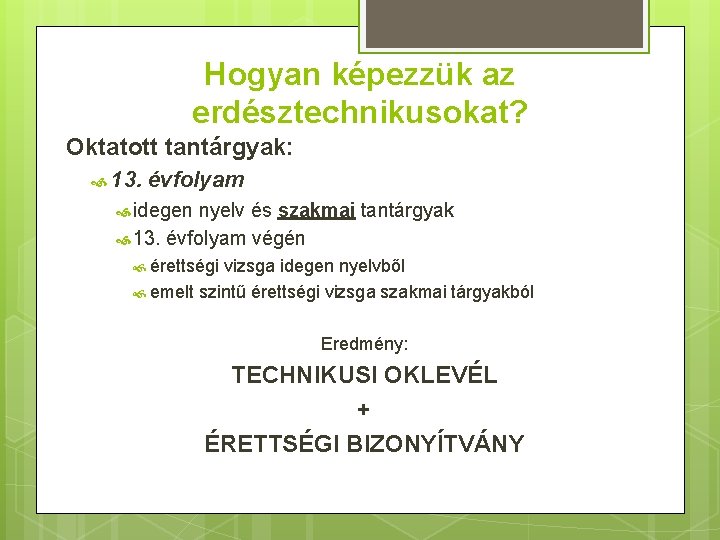 Hogyan képezzük az erdésztechnikusokat?

Oktatott tantárgyak:

13. évfolyam

idegen nyelv és szakmai tantárgyak

13. évfolyam végén

érettségi vizsga idegen nyelvből

emelt szintű érettségi vizsga szakmai tárgyakból

Eredmény:

TECHNIKUSI OKLEVÉL

+

ÉRETTSÉGI BIZONYÍTVÁNY